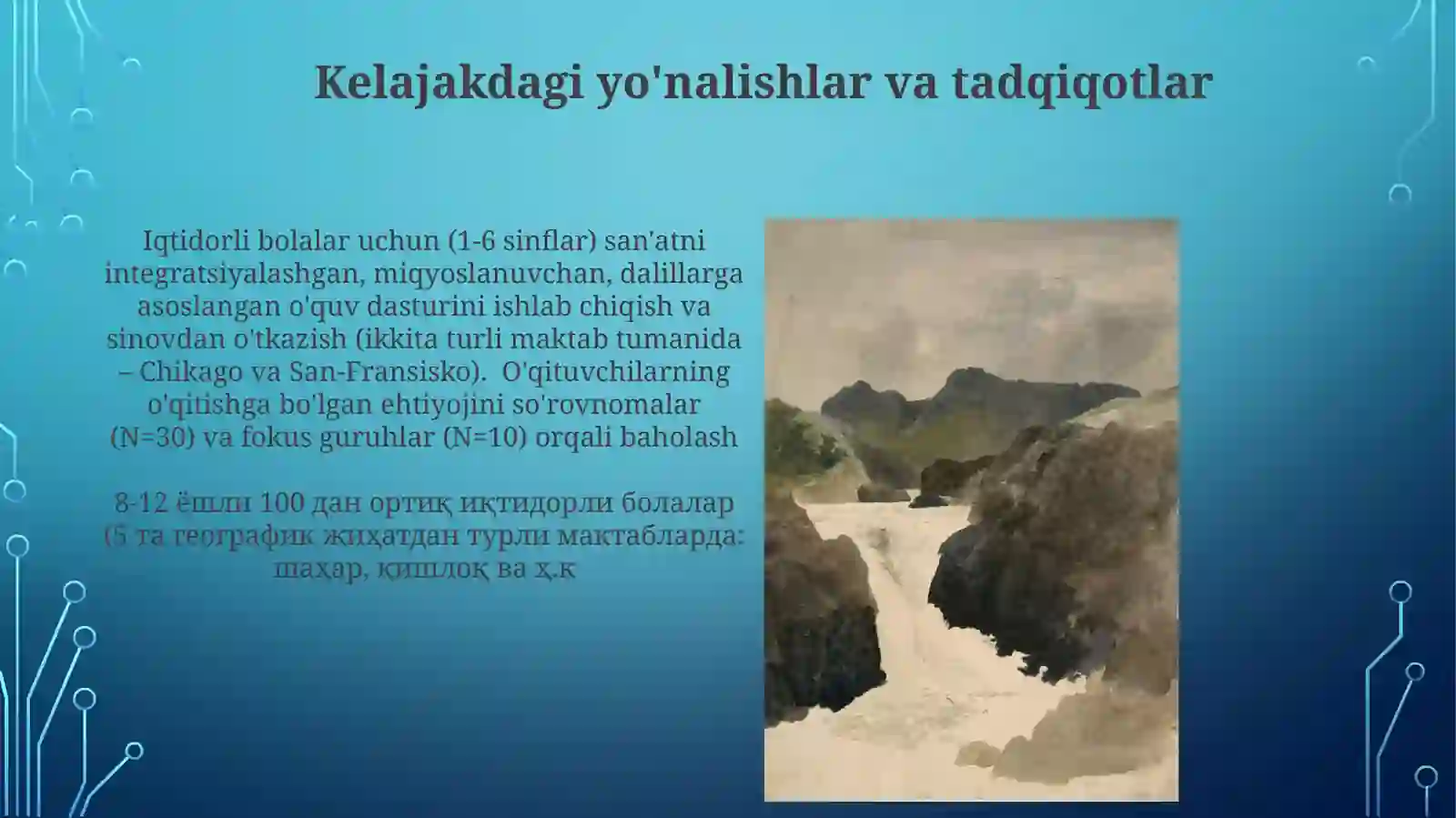 Kelajakdagi yo'nalishlar va tadqiqotlar

Iqtidorli bolalar uchun (1-6 sinflar) san'atni integratsiyalashgan, miqyoslanuvchan, dalillarga asoslangan o'quv dasturini ishlab chiqish va sinovdan o'tkazish (ikkita turli maktab tumanida – Chikago va San-Fransisko). O'qituvchilarning o'qitishga bo'lgan ehtiyojini so'rovnomalar (N=30) va fokus guruhlar (N=10) orqali baholash

8-12 ёшли 100 дан ортиқ иқтидорли болалар (5 та географик жиҳатдан турли мактабларда: шаҳар, қишлоқ ва ҳ.к